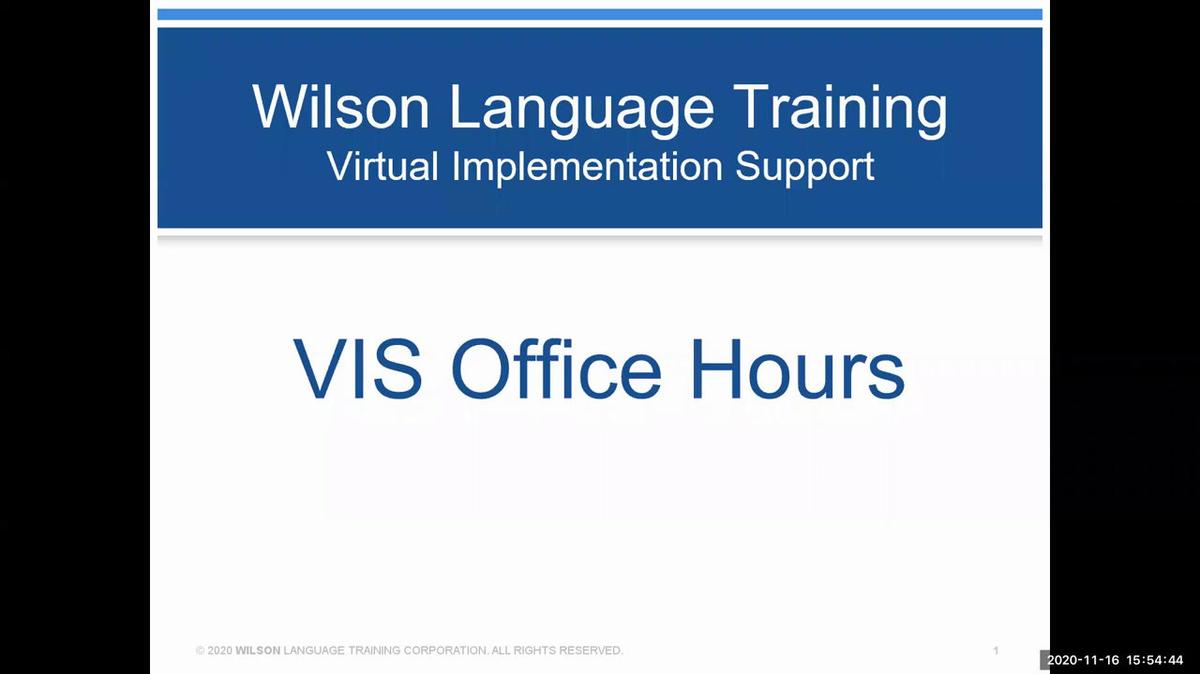 Wilson Language Training
Virtual Implementation Support

VIS Office Hours

© 2020 WILSON LANGUAGE TRAINING CORPORATION. ALL RIGHTS RESERVED.

1

2020-11-16 15:54:44